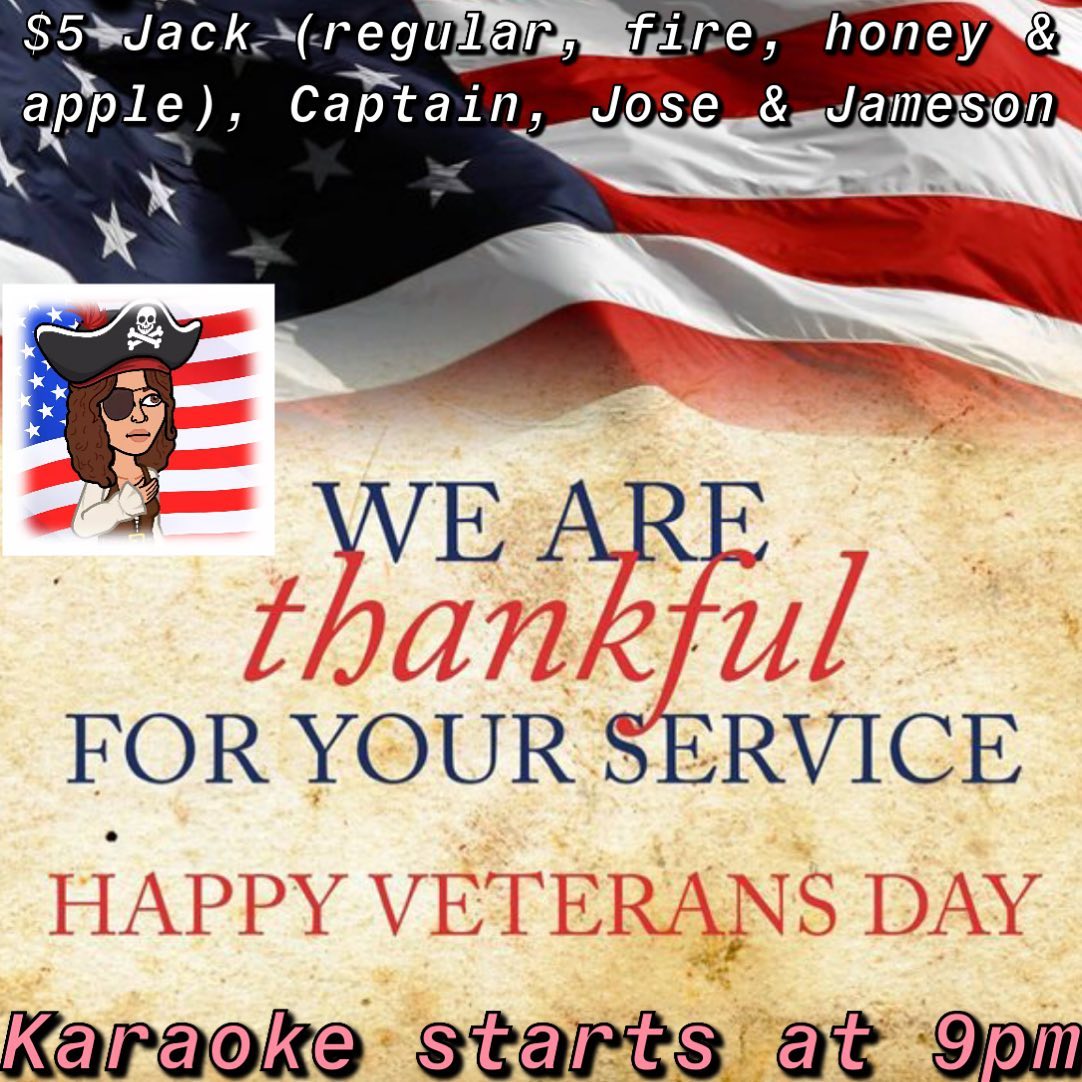 $5 Jack (regular, fire, honey & apple), Captain, Jose & Jameson

WE ARE
thankful
FOR YOUR SERVICE

HAPPY VETERANS DAY

Karaoke starts at 9pm